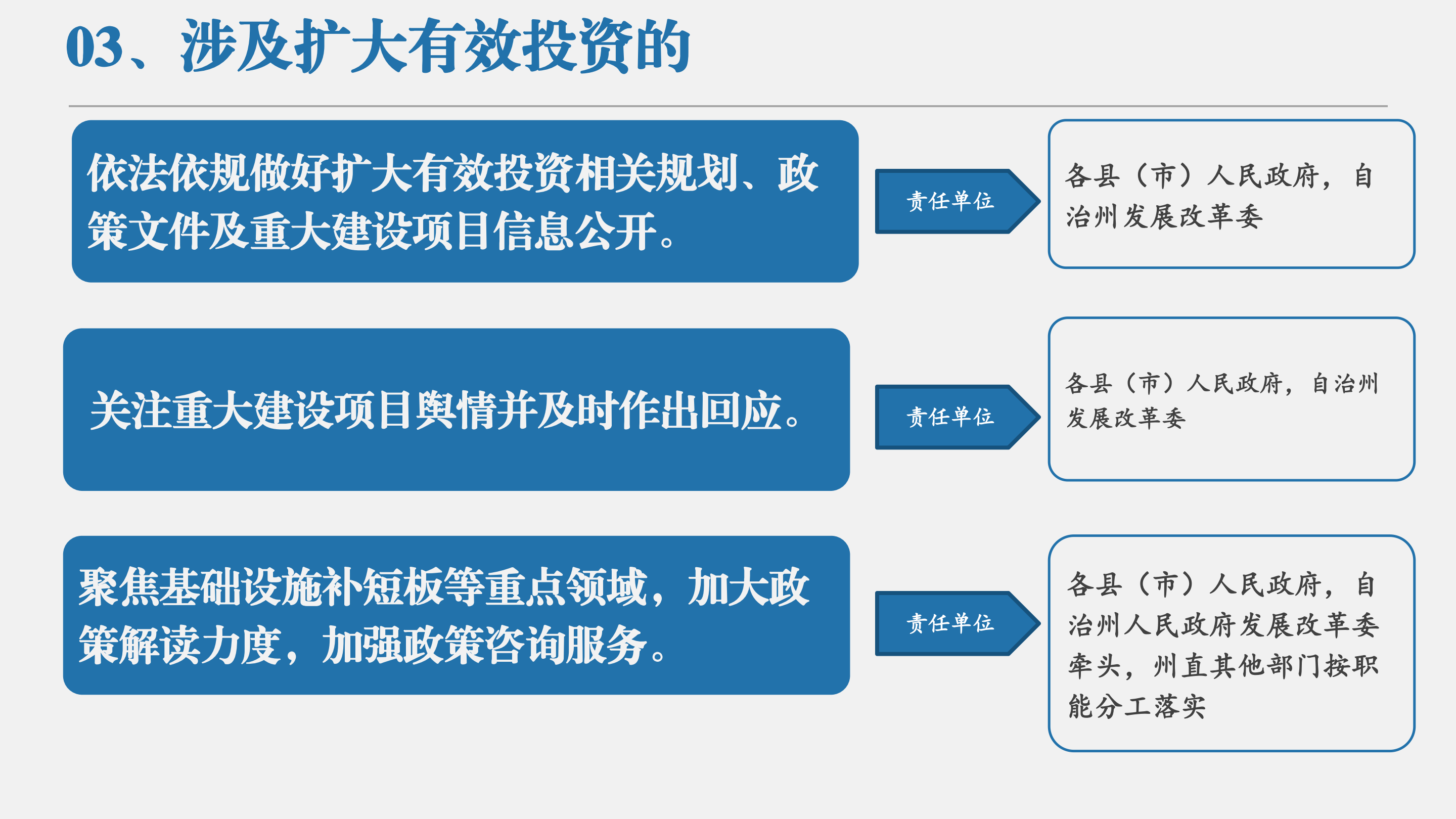 03、涉及扩大有效投资的

依法依规做好扩大有效投资相关规划、政策文件及重大建设项目信息公开。

责任单位

各县（市）人民政府，自治州发展改革委

关注重大建设项目舆情并及时作出回应。

责任单位

各县（市）人民政府，自治州发展改革委

聚焦基础设施补短板等重点领域，加大政策解读力度，加强政策咨询服务。

责任单位

各县（市）人民政府，自治州人民政府发展改革委牵头，州直其他部门按职能分工落实